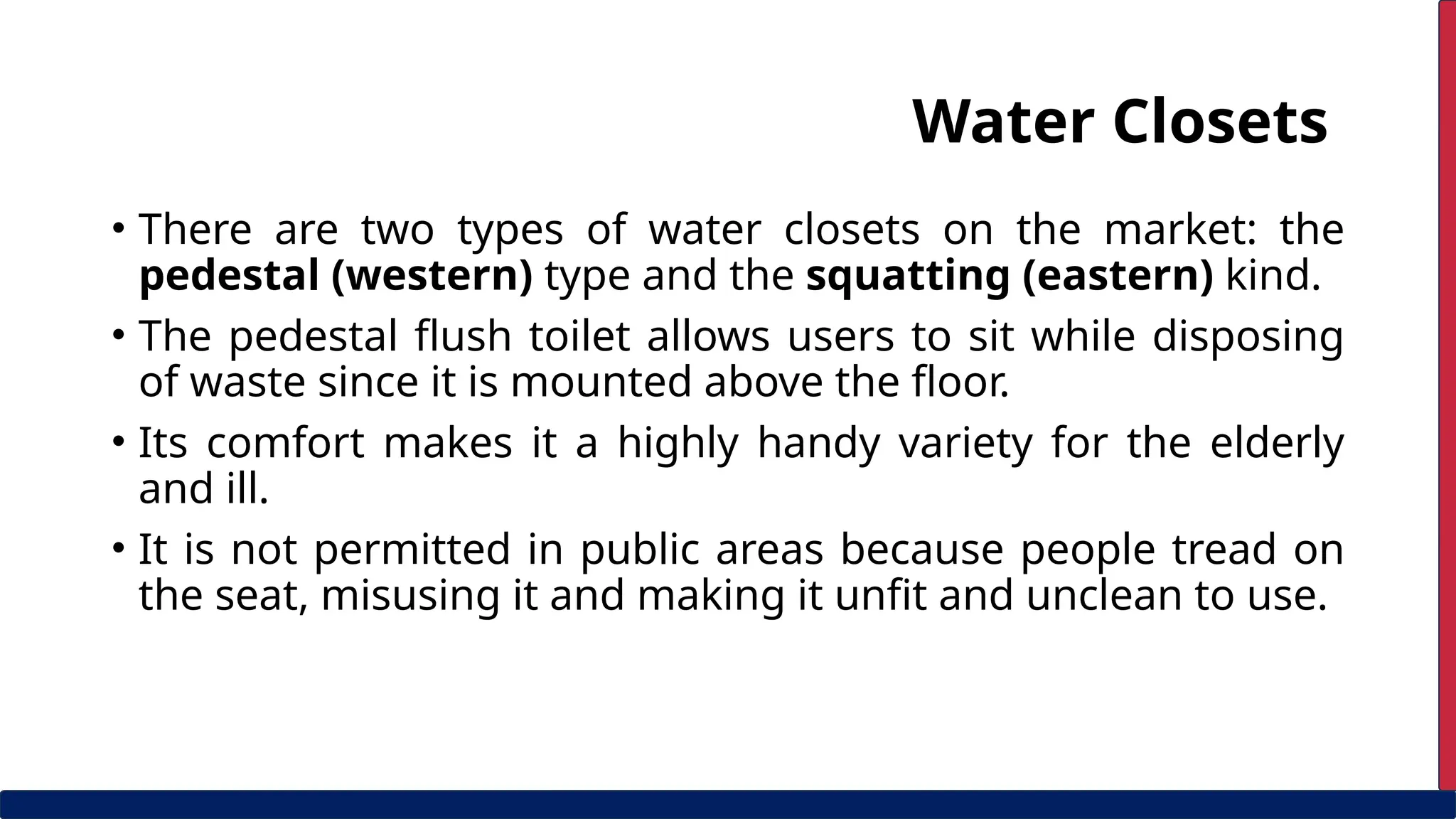 Water Closets

• There are two types of water closets on the market: the pedestal (western) type and the squatting (eastern) kind.

• The pedestal flush toilet allows users to sit while disposing of waste since it is mounted above the floor.

• Its comfort makes it a highly handy variety for the elderly and ill.

• It is not permitted in public areas because people tread on the seat, misusing it and making it unfit and unclean to use.